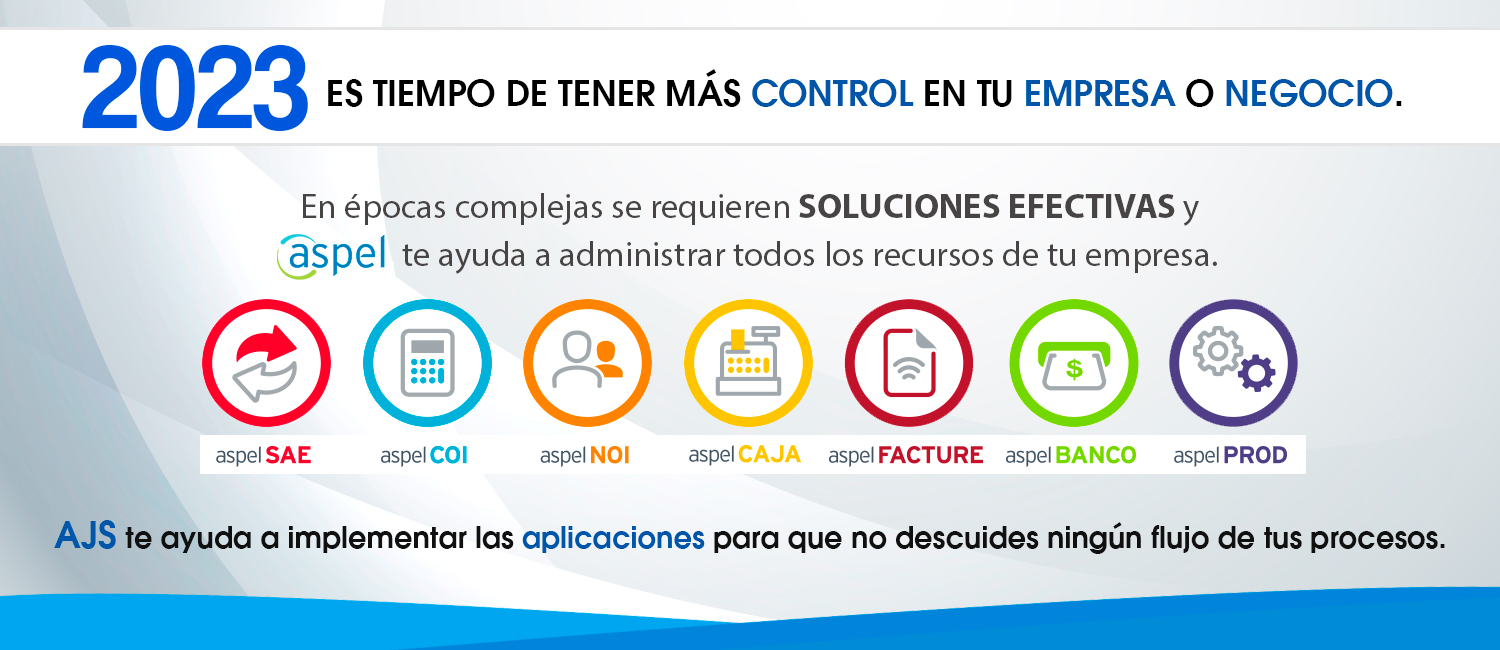 2023 ES TIEMPO DE TENER MÁS CONTROL EN TU EMPRESA O NEGOCIO.

En épocas complejas se requieren SOLUCIONES EFECTIVAS y aspel te ayuda a administrar todos los recursos de tu empresa.

$ 

aspel SAE aspel COI aspel NOI aspel CAJA aspel FACTURE aspel BANCO aspel PROD

AJS te ayuda a implementar las aplicaciones para que no descuides ningún flujo de tus procesos.